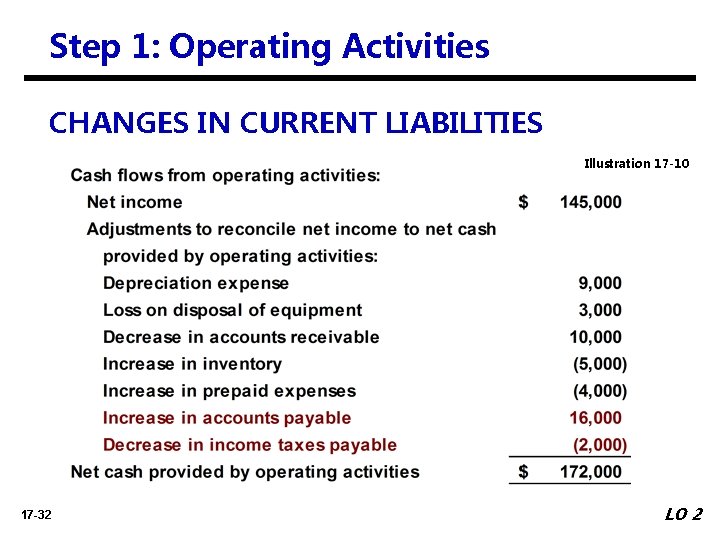 Step 1: Operating Activities

CHANGES IN CURRENT LIABILITIES

Illustration 17-10

| | |
|---|---|
| Cash flows from operating activities: | |
| Net income | $ 145,000 |
| Adjustments to reconcile net income to net cash provided by operating activities: | |
| Depreciation expense | 9,000 |
| Loss on disposal of equipment | 3,000 |
| Decrease in accounts receivable | 10,000 |
| Increase in inventory | (5,000) |
| Increase in prepaid expenses | (4,000) |
| Increase in accounts payable | 16,000 |
| Decrease in income taxes payable | (2,000) |
| Net cash provided by operating activities | $ 172,000 |

17-32

LO 2